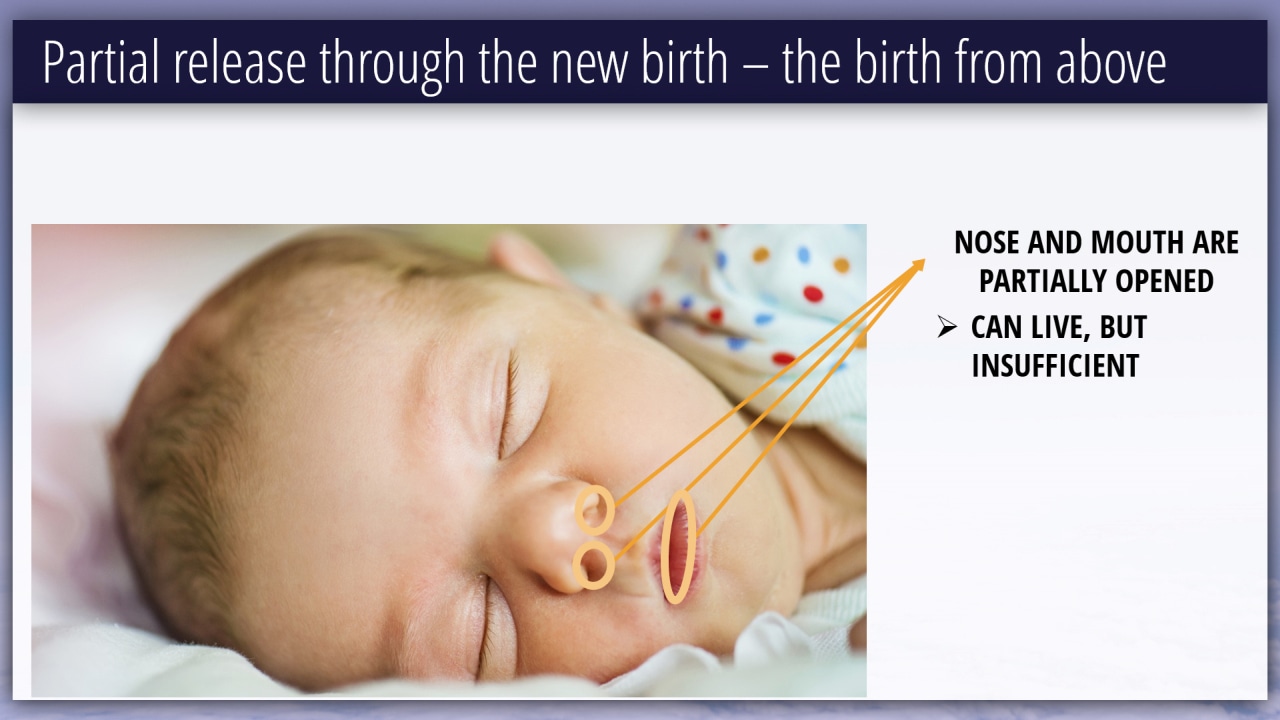 Partial release through the new birth – the birth from above

NOSE AND MOUTH ARE PARTIALLY OPENED

➢ CAN LIVE, BUT INSUFFICIENT